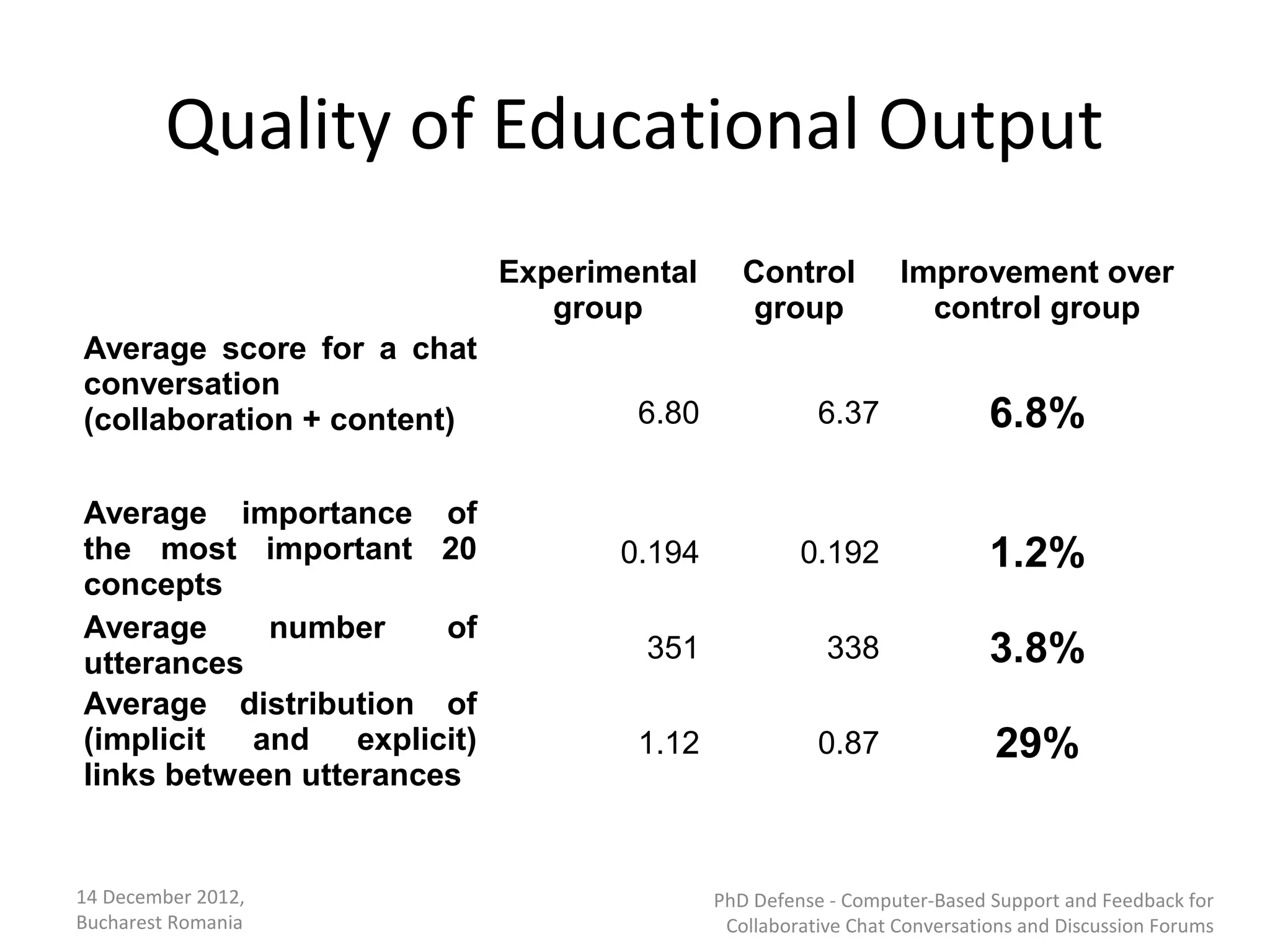 Quality of Educational Output

| | Experimental group | Control group | Improvement over control group |
|---|---|---|---|
| Average score for a chat conversation (collaboration + content) | 6.80 | 6.37 | 6.8% |
| Average importance of the most important 20 concepts | 0.194 | 0.192 | 1.2% |
| Average number of utterances | 351 | 338 | 3.8% |
| Average distribution of (implicit and explicit) links between utterances | 1.12 | 0.87 | 29% |

14 December 2012, Bucharest Romania

PhD Defense - Computer-Based Support and Feedback for Collaborative Chat Conversations and Discussion Forums